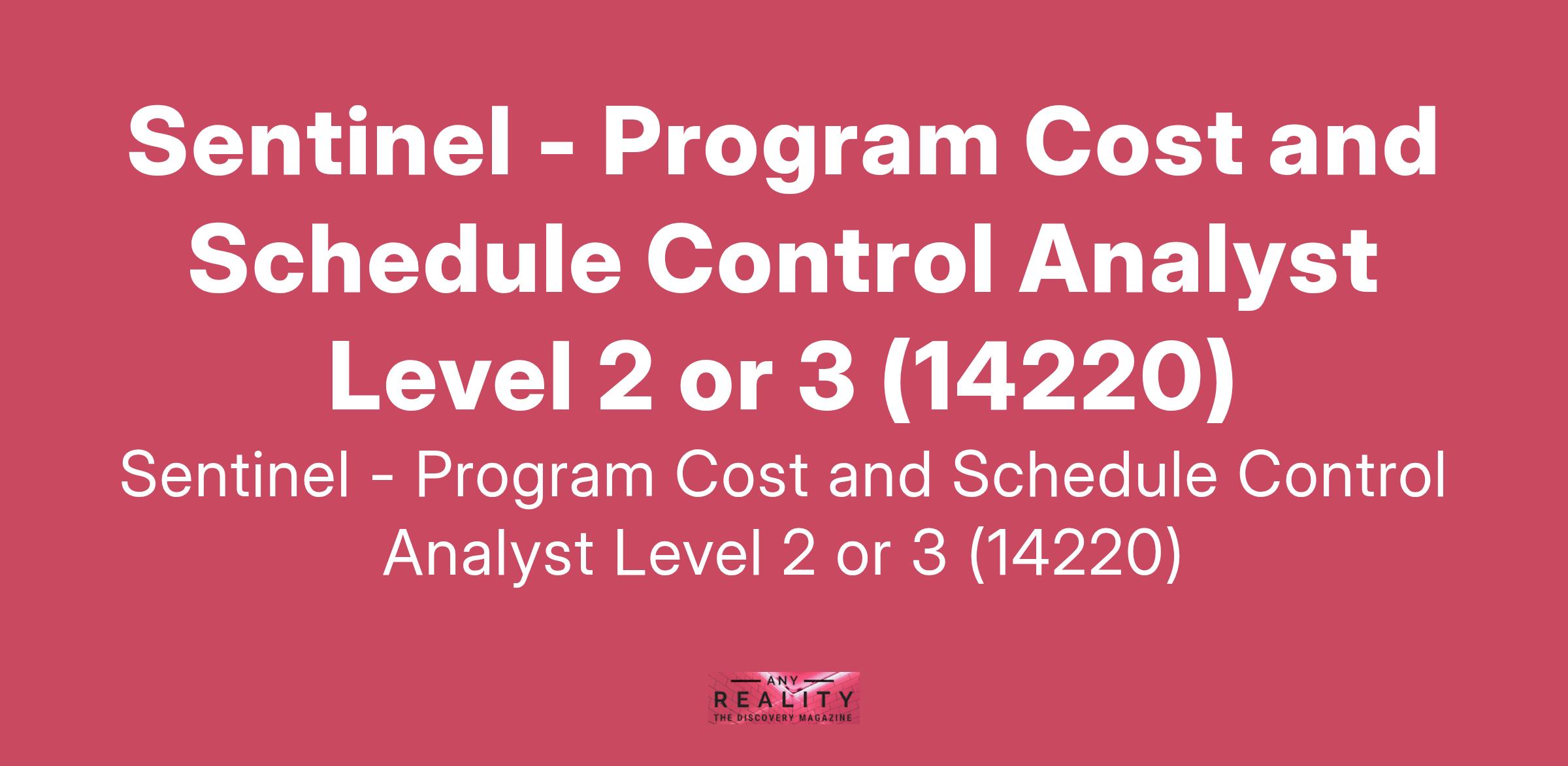 Sentinel - Program Cost and Schedule Control Analyst Level 2 or 3 (14220)

Sentinel - Program Cost and Schedule Control Analyst Level 2 or 3 (14220)

ANY
REALITY
THE DISCOVERY MAGAZINE